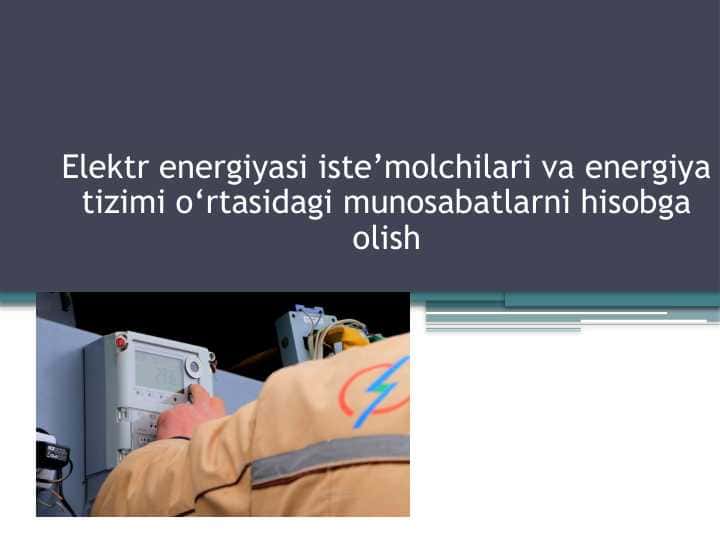 Elektr energiyasi iste’molchilari va energiya tizimi o‘rtasidagi munosabatlarni hisobga olish